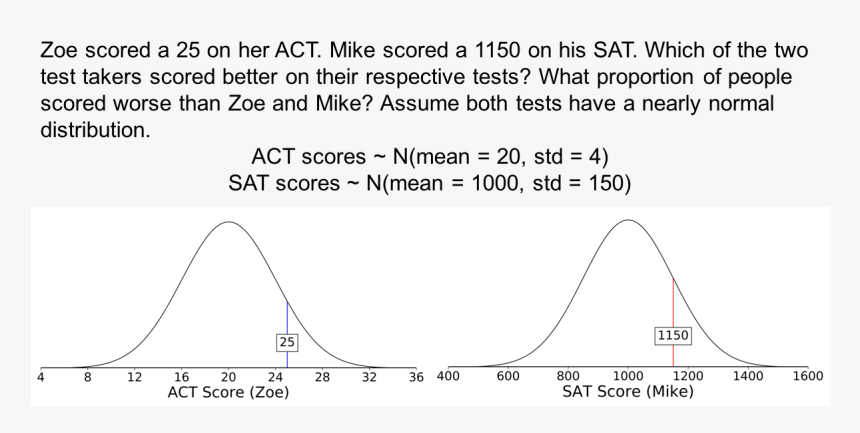 Zoe scored a 25 on her ACT. Mike scored a 1150 on his SAT. Which of the two test takers scored better on their respective tests? What proportion of people scored worse than Zoe and Mike? Assume both tests have a nearly normal distribution.

ACT scores ~ N(mean = 20, std = 4)
SAT scores ~ N(mean = 1000, std = 150)

25

4 8 12 16 20 24 28 32 36
ACT Score (Zoe)

1150

400 600 800 1000 1200 1400 1600
SAT Score (Mike)